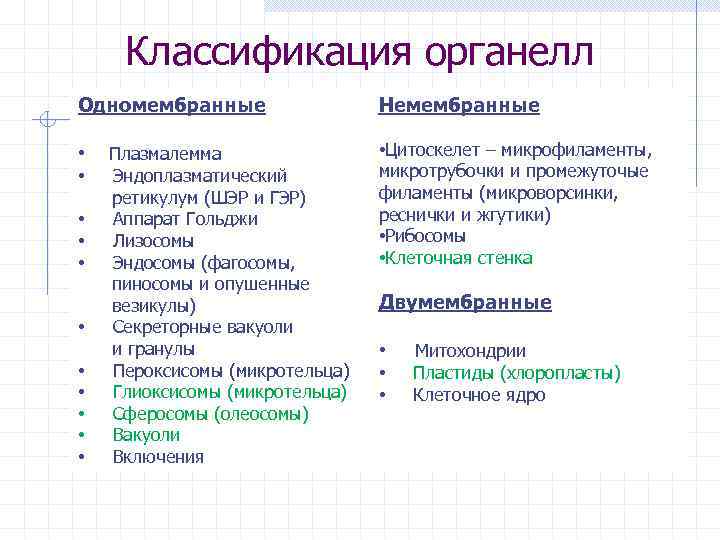 Классификация органелл

Одномембранные

• Плазмалемма
• Эндоплазматический ретикулум (ШЭР и ГЭР)
• Аппарат Гольджи
• Лизосомы
• Эндосомы (фагосомы, пиносомы и опушенные везикулы)
• Секреторные вакуоли и гранулы
• Пероксисомы (микротельца)
• Глиоксисомы (микротельца)
• Сферосомы (олеосомы)
• Вакуоли
• Включения

Немембранные

•Цитоскелет – микрофиламенты, микротрубочки и промежуточные филаменты (микроворсинки, реснички и жгутики)
•Рибосомы
•Клеточная стенка

Двумембранные

• Митохондрии
• Пластиды (хлоропласты)
• Клеточное ядро